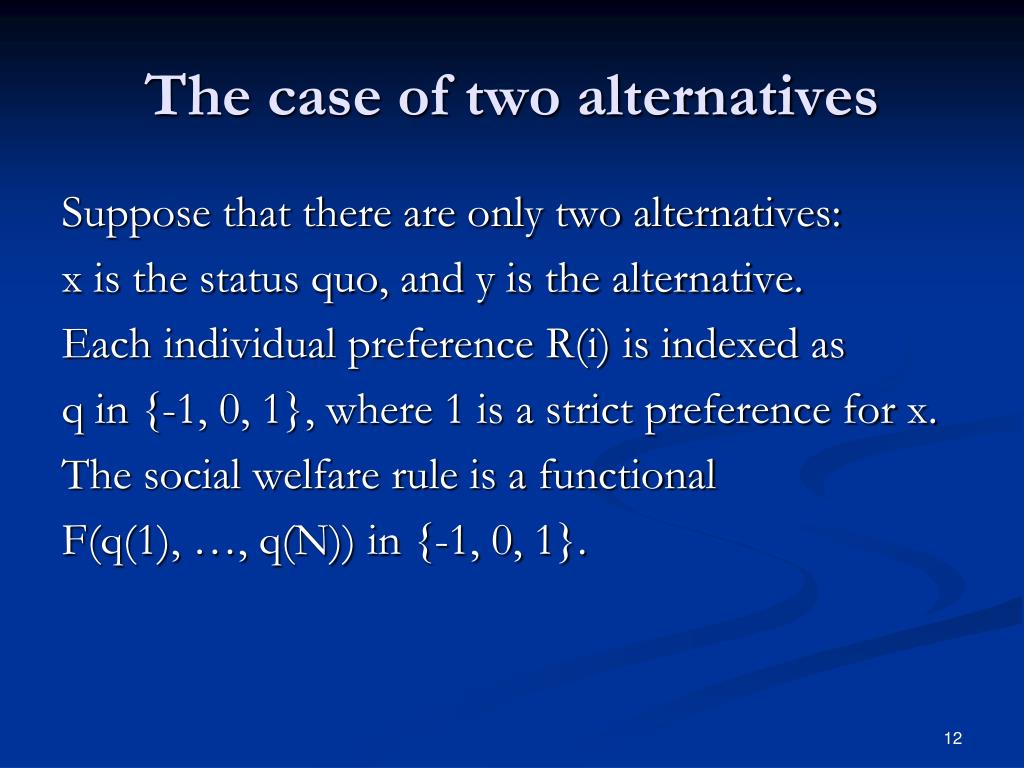 The case of two alternatives

Suppose that there are only two alternatives:
x is the status quo, and y is the alternative.
Each individual preference R(i) is indexed as
q in {-1, 0, 1}, where 1 is a strict preference for x.
The social welfare rule is a functional
F(q(1), …, q(N)) in {-1, 0, 1}.

12